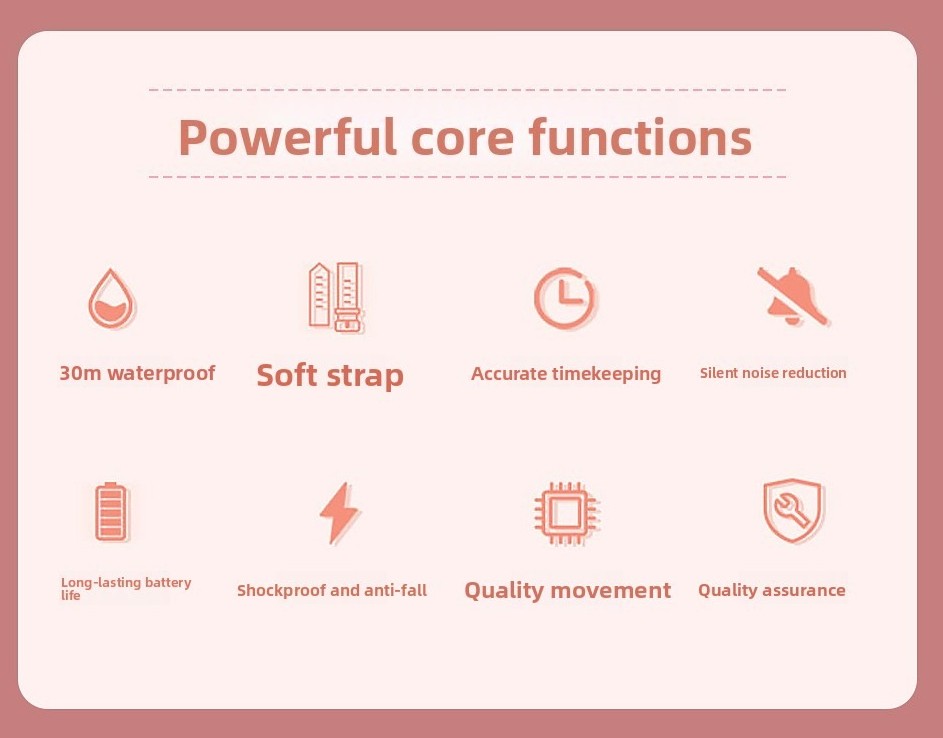 Powerful core functions

30m waterproof

Soft strap

Accurate timekeeping

Silent noise reduction

Long-lasting battery life

Shockproof and anti-fall

Quality movement

Quality assurance